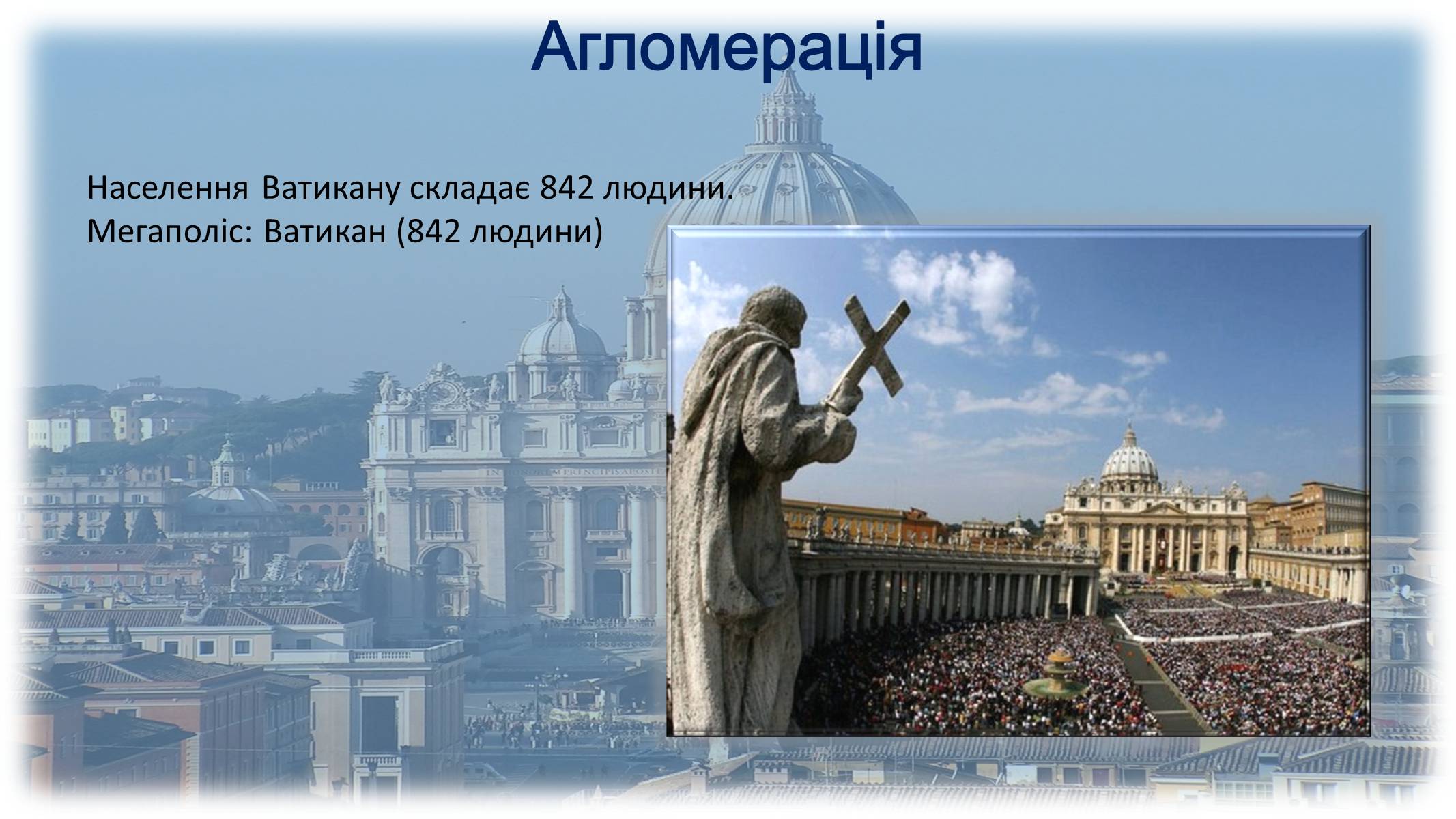 Агломерація

Населення Ватикану складає 842 людини.
Мегаполіс: Ватикан (842 людини)